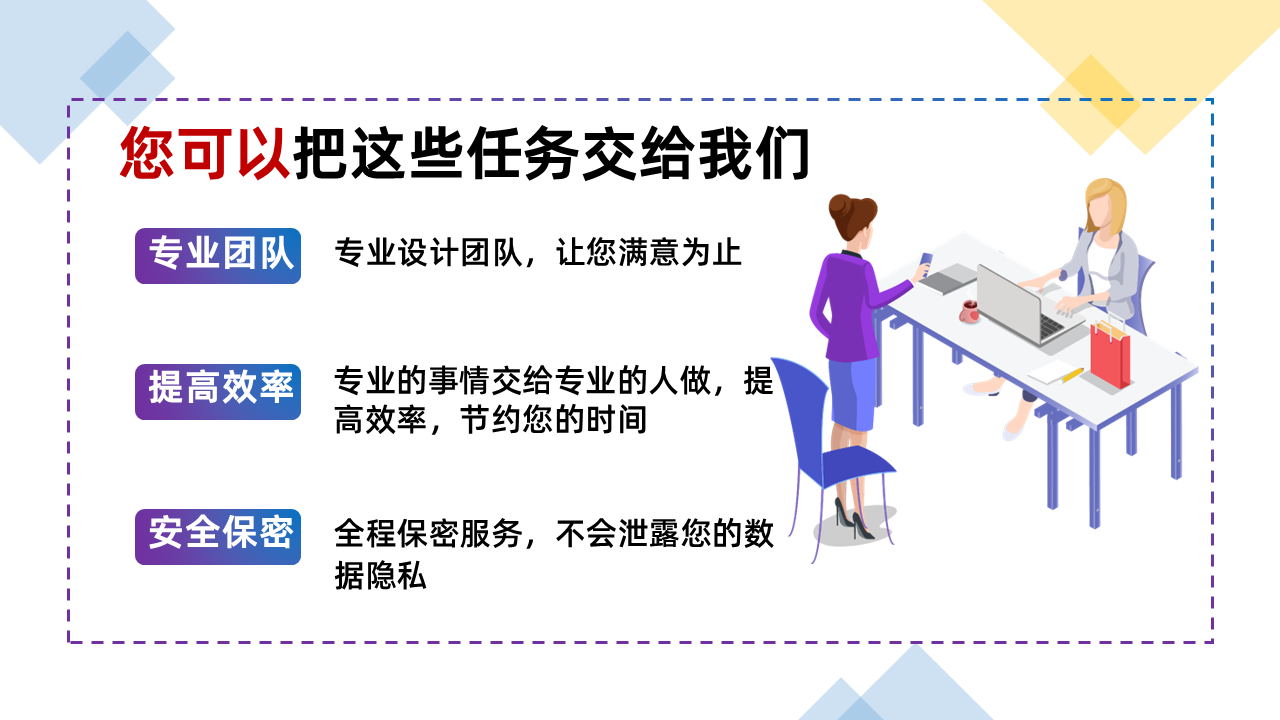 您可以把这些任务交给我们

专业团队

专业设计团队，让您满意为止

提高效率

专业的事情交给专业的人做，提高效率，节约您的时间

安全保密

全程保密服务，不会泄露您的数据隐私